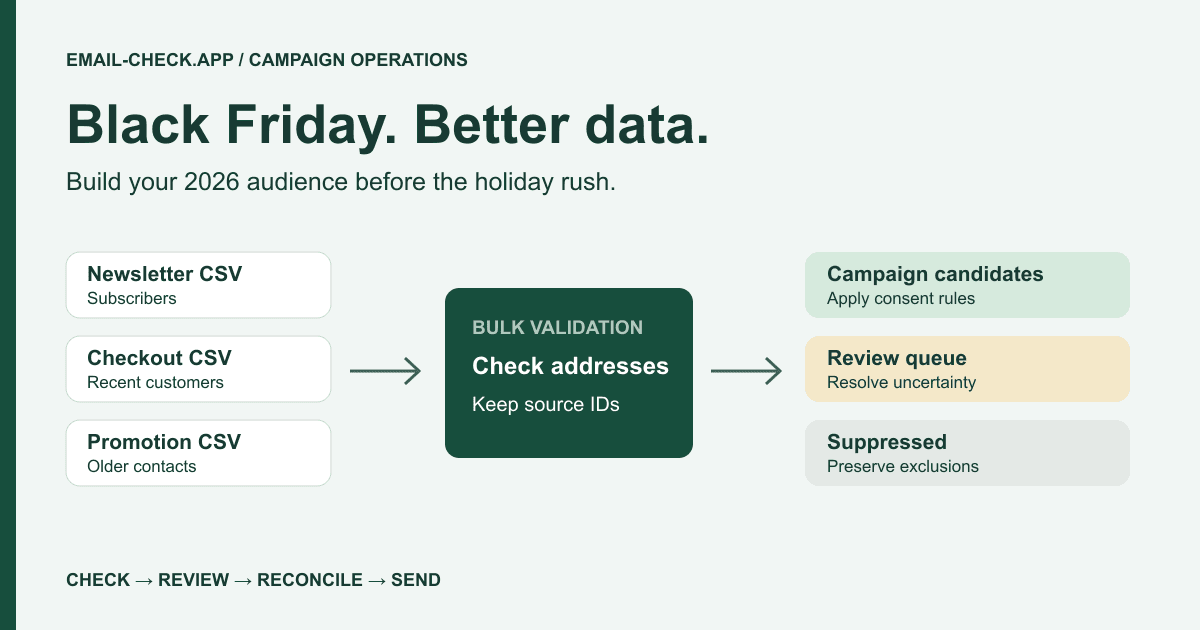 EMAIL-CHECK.APP / CAMPAIGN OPERATIONS

Black Friday. Better data.

Build your 2026 audience before the holiday rush.

Newsletter CSV
Subscribers

Checkout CSV
Recent customers

Promotion CSV
Older contacts

BULK VALIDATION
Check addresses
Keep source IDs

Campaign candidates
Apply consent rules

Review queue
Resolve uncertainty

Suppressed
Preserve exclusions

CHECK → REVIEW → RECONCILE → SEND